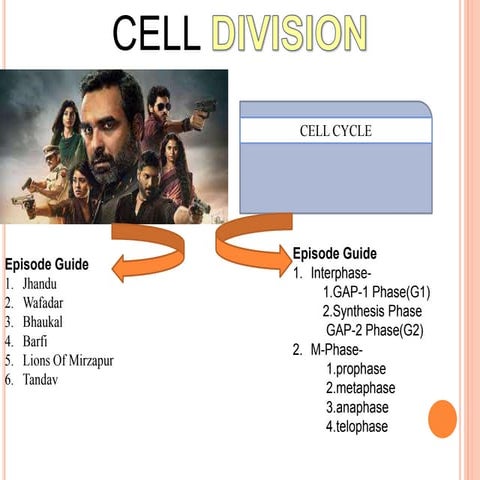 CELL DIVISION

CELL CYCLE

Episode Guide
1. Jhandu
2. Wafadar
3. Bhaukal
4. Barfi
5. Lions Of Mirzapur
6. Tandav

Episode Guide
1. Interphase-
1.GAP-1 Phase(G1)
2.Synthesis Phase
GAP-2 Phase(G2)
2. M-Phase-
1.prophase
2.metaphase
3.anaphase
4.telophase